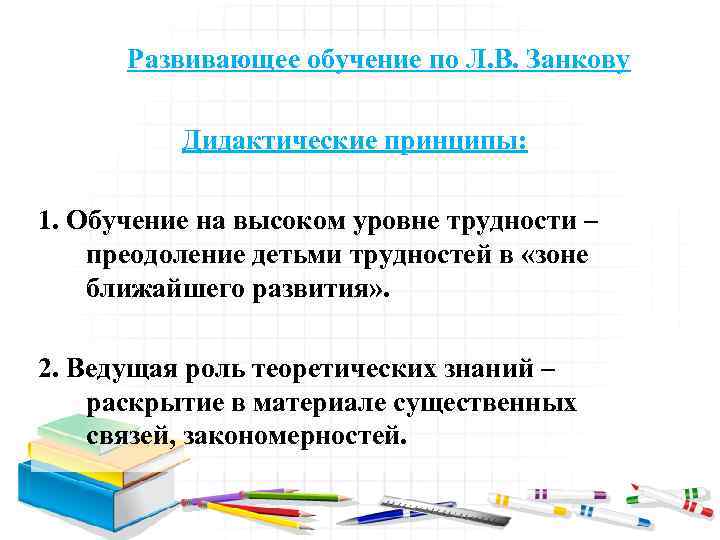 Развивающее обучение по Л.В. Занкову

Дидактические принципы:

1. Обучение на высоком уровне трудности – преодоление детьми трудностей в «зоне ближайшего развития».

2. Ведущая роль теоретических знаний – раскрытие в материале существенных связей, закономерностей.